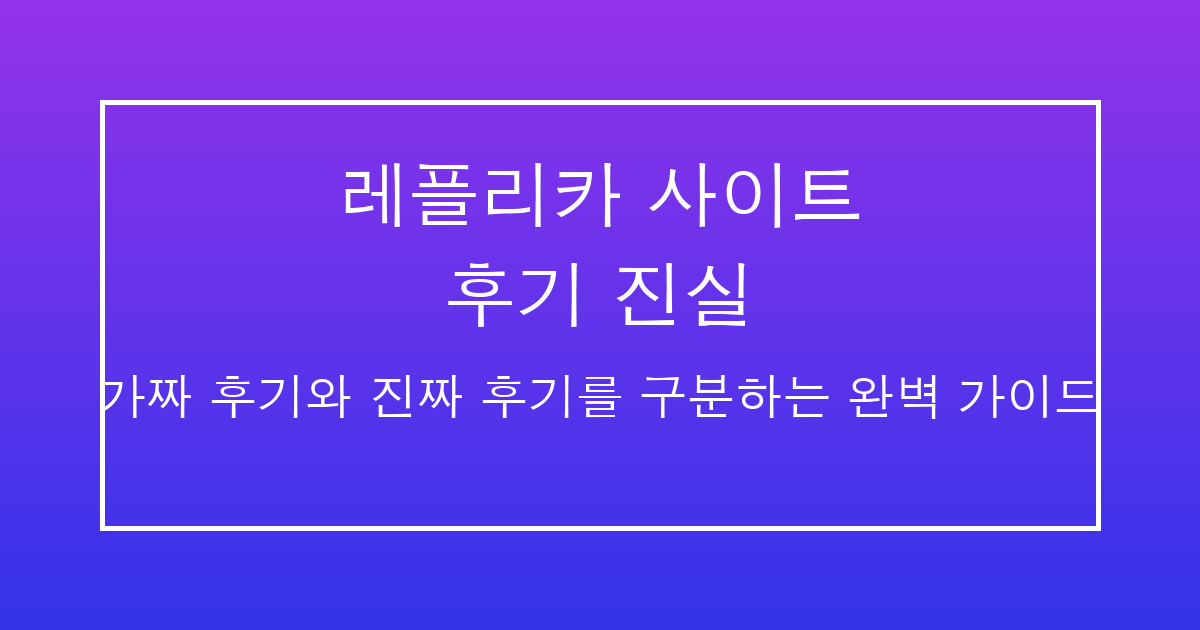 레플리카 사이트
후기 진실

가짜 후기와 진짜 후기를 구분하는 완벽 가이드